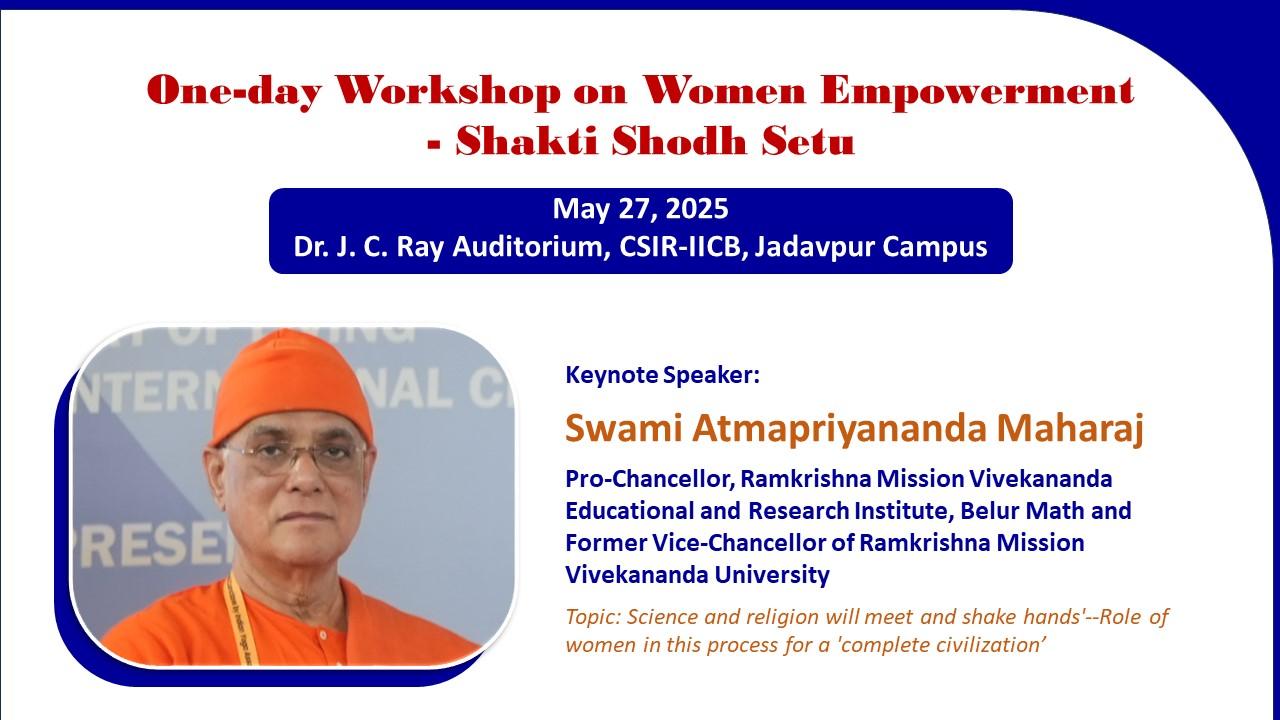 One-day Workshop on Women Empowerment - Shakti Shodh Setu

May 27, 2025
Dr. J. C. Ray Auditorium, CSIR-IICB, Jadavpur Campus

Keynote Speaker:

Swami Atmapriyananda Maharaj

Pro-Chancellor, Ramkrishna Mission Vivekananda Educational and Research Institute, Belur Math and Former Vice-Chancellor of Ramkrishna Mission Vivekananda University

Topic: Science and religion will meet and shake hands'--Role of women in this process for a 'complete civilization'